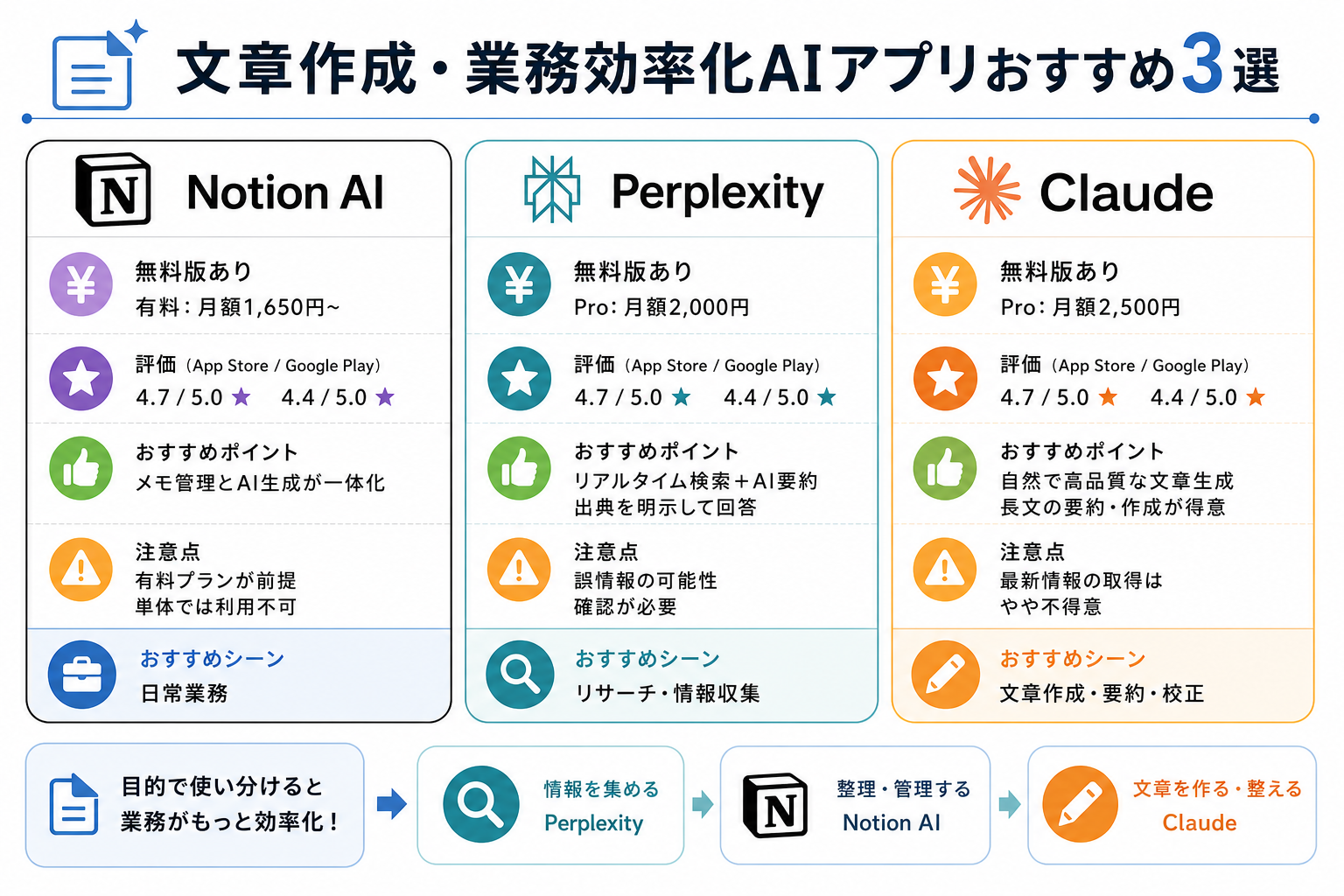 文章作成・業務効率化AIアプリおすすめ3選

N Notion AI

¥ 無料版あり
有料：月額1,650円~

評価（App Store / Google Play）
4.7 / 5.0 ★ 4.4 / 5.0 ★

おすすめポイント
メモ管理とAI生成が一体化

注意点
有料プランが前提
単体では利用不可

おすすめシーン
日常業務

Perplexity

¥ 無料版あり
Pro：月額2,000円

評価（App Store / Google Play）
4.7 / 5.0 ★ 4.4 / 5.0 ★

おすすめポイント
リアルタイム検索＋AI要約
出典を明示して回答

注意点
誤情報の可能性
確認が必要

おすすめシーン
リサーチ・情報収集

Claude

¥ 無料版あり
Pro：月額2,500円

評価（App Store / Google Play）
4.7 / 5.0 ★ 4.4 / 5.0 ★

おすすめポイント
自然で高品質な文章生成
長文の要約・作成が得意

注意点
最新情報の取得は
やや不得意

おすすめシーン
文章作成・要約・校正

目的で使い分けると
業務がもっと効率化！

情報を集める
Perplexity

N
整理・管理する
Notion AI

文章を作る・整える
Claude